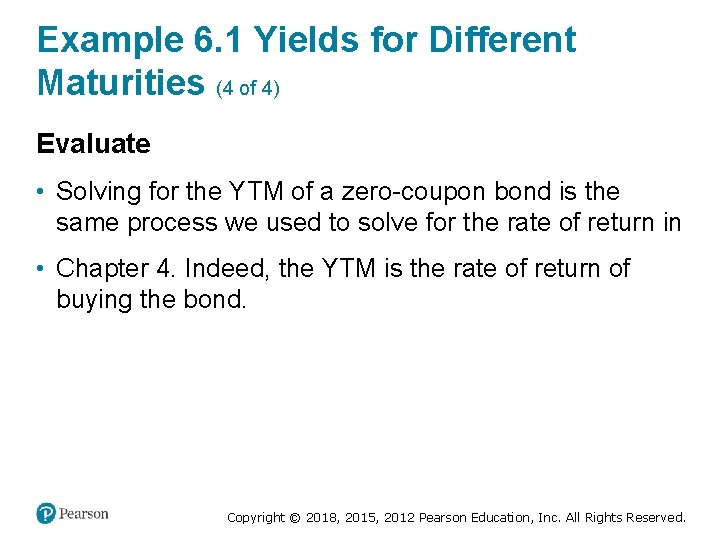 Example 6.1 Yields for Different Maturities (4 of 4)

Evaluate

• Solving for the YTM of a zero-coupon bond is the same process we used to solve for the rate of return in

• Chapter 4. Indeed, the YTM is the rate of return of buying the bond.

Pearson

Copyright © 2018, 2015, 2012 Pearson Education, Inc. All Rights Reserved.